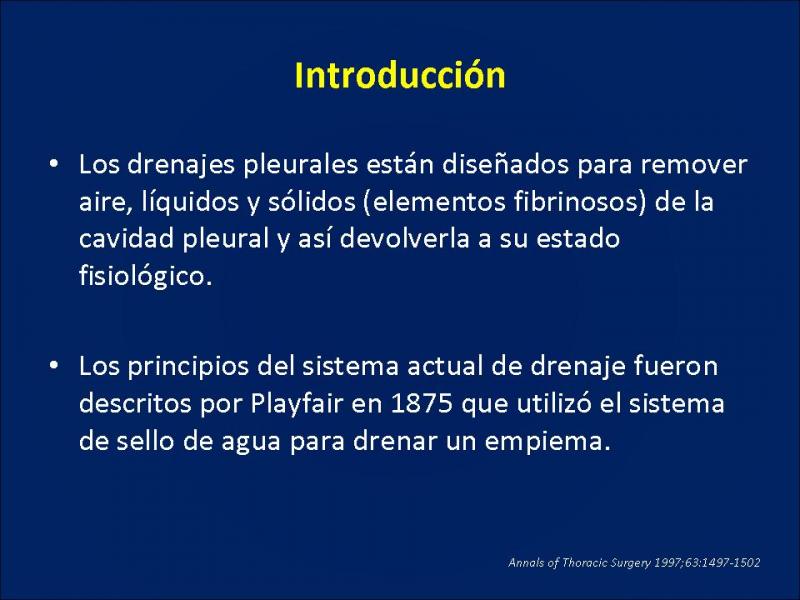 Introducción

• Los drenajes pleurales están diseñados para remover aire, líquidos y sólidos (elementos fibrinosos) de la cavidad pleural y así devolverla a su estado fisiológico.

• Los principios del sistema actual de drenaje fueron descritos por Playfair en 1875 que utilizó el sistema de sello de agua para drenar un empiema.

Annals of Thoracic Surgery 1997;63:1497-1502